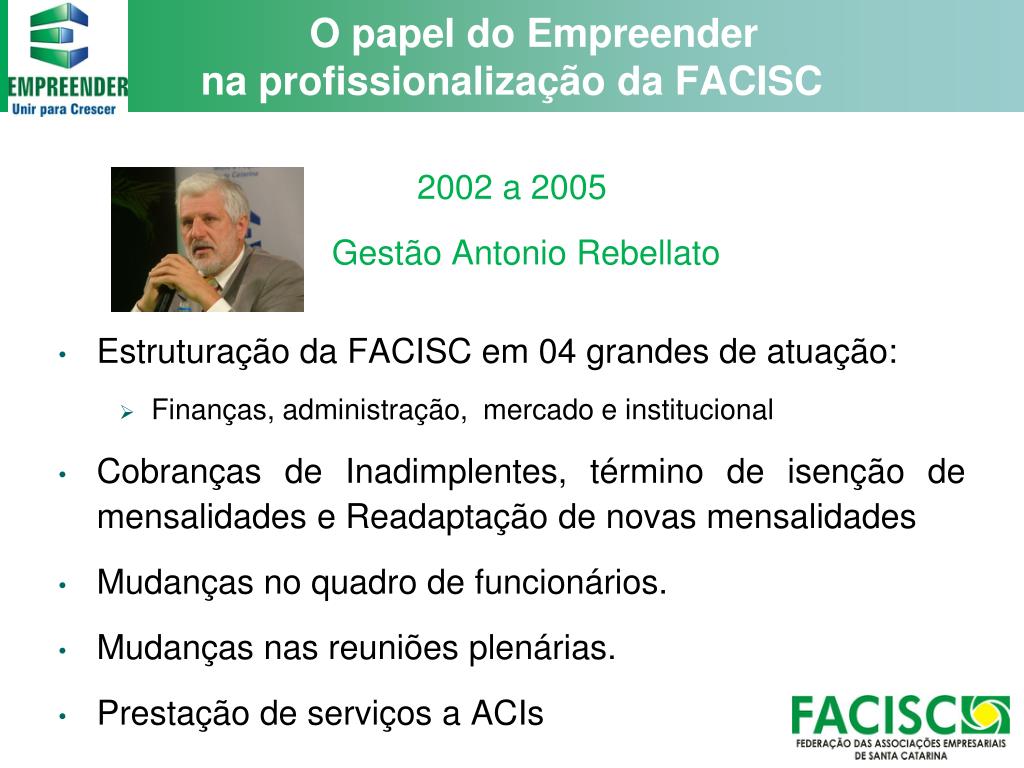 EMPREENDER
Unir para Crescer

O papel do Empreender
na profissionalização da FACISC

2002 a 2005

Gestão Antonio Rebellato

• Estruturação da FACISC em 04 grandes de atuação:
  ➢ Finanças, administração, mercado e institucional
• Cobranças de Inadimplentes, término de isenção de mensalidades e Readaptação de novas mensalidades
• Mudanças no quadro de funcionários.
• Mudanças nas reuniões plenárias.
• Prestação de serviços a ACIs

FACISC
FEDERAÇÃO DAS ASSOCIAÇÕES EMPRESARIAIS DE SANTA CATARINA